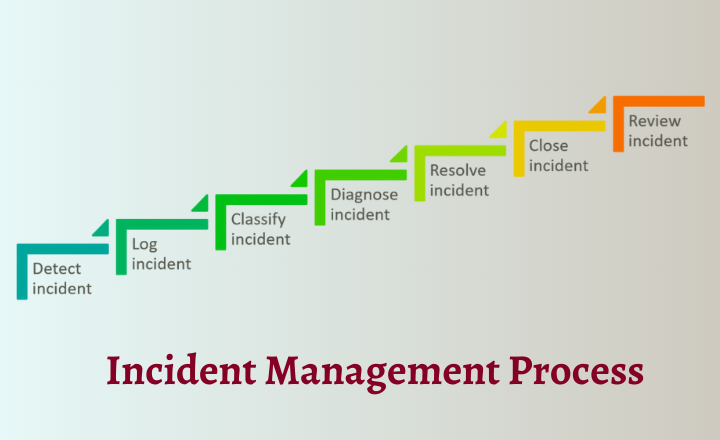 Detect incident

Log incident

Classify incident

Diagnose incident

Resolve incident

Close incident

Review incident

Incident Management Process